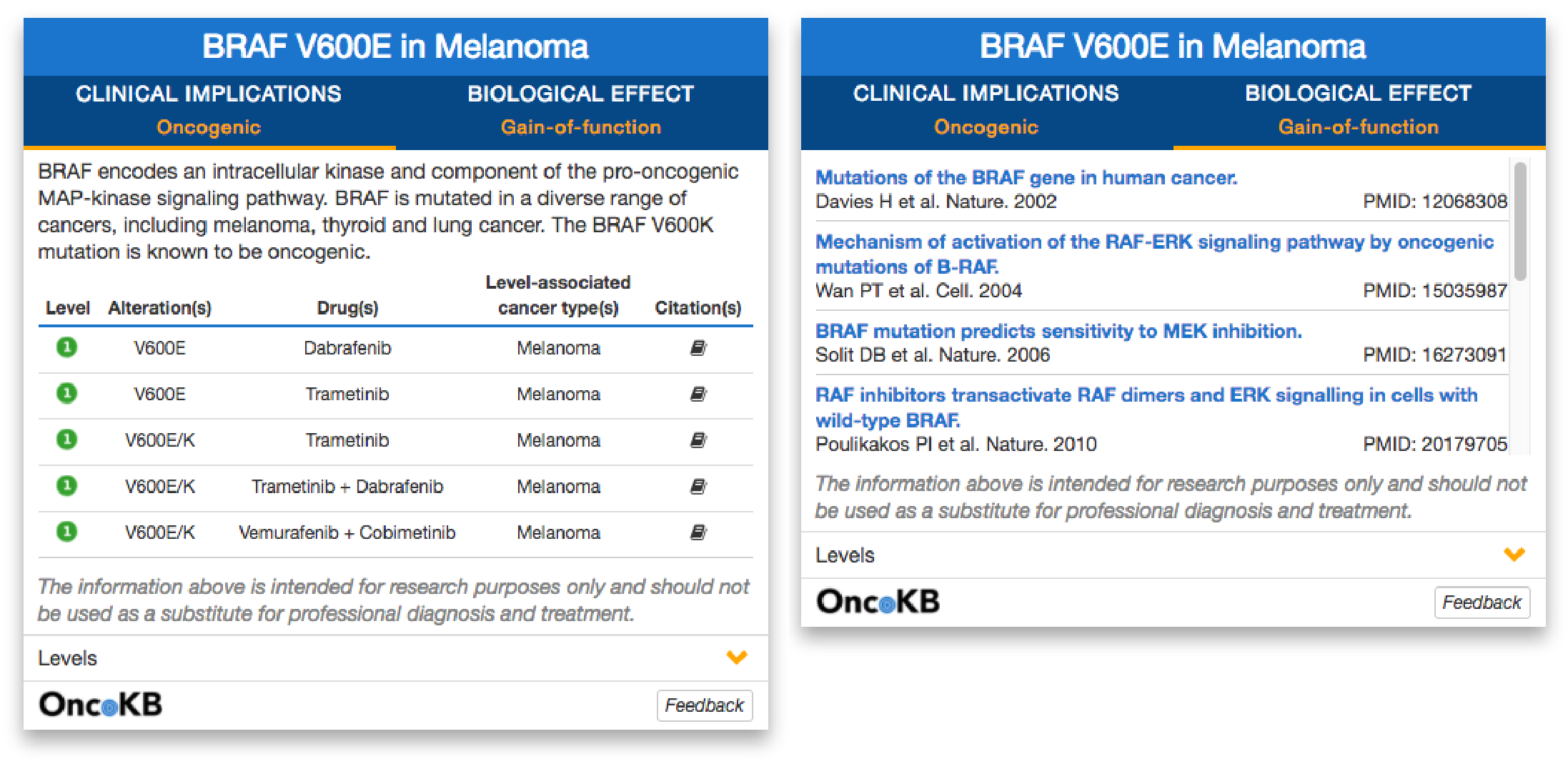 BRAF V600E in Melanoma

CLINICAL IMPLICATIONS
Oncogenic

BIOLOGICAL EFFECT
Gain-of-function

BRAF encodes an intracellular kinase and component of the pro-oncogenic MAP-kinase signaling pathway. BRAF is mutated in a diverse range of cancers, including melanoma, thyroid and lung cancer. The BRAF V600K mutation is known to be oncogenic.

| Level | Alteration(s) | Drug(s) | Level-associated cancer type(s) | Citation(s) |
|---|---|---|---|---|
| 1 | V600E | Dabrafenib | Melanoma | |
| 1 | V600E | Trametinib | Melanoma | |
| 1 | V600E/K | Trametinib | Melanoma | |
| 1 | V600E/K | Trametinib + Dabrafenib | Melanoma | |
| 1 | V600E/K | Vemurafenib + Cobimetinib | Melanoma | |

The information above is intended for research purposes only and should not be used as a substitute for professional diagnosis and treatment.

Levels

OncoKB

Feedback

BRAF V600E in Melanoma

CLINICAL IMPLICATIONS
Oncogenic

BIOLOGICAL EFFECT
Gain-of-function

Mutations of the BRAF gene in human cancer.
Davies H et al. Nature. 2002 PMID: 12068308

Mechanism of activation of the RAF-ERK signaling pathway by oncogenic mutations of B-RAF.
Wan PT et al. Cell. 2004 PMID: 15035987

BRAF mutation predicts sensitivity to MEK inhibition.
Solit DB et al. Nature. 2006 PMID: 16273091

RAF inhibitors transactivate RAF dimers and ERK signalling in cells with wild-type BRAF.
Poulikakos PI et al. Nature. 2010 PMID: 20179705

The information above is intended for research purposes only and should not be used as a substitute for professional diagnosis and treatment.

Levels

OncoKB

Feedback